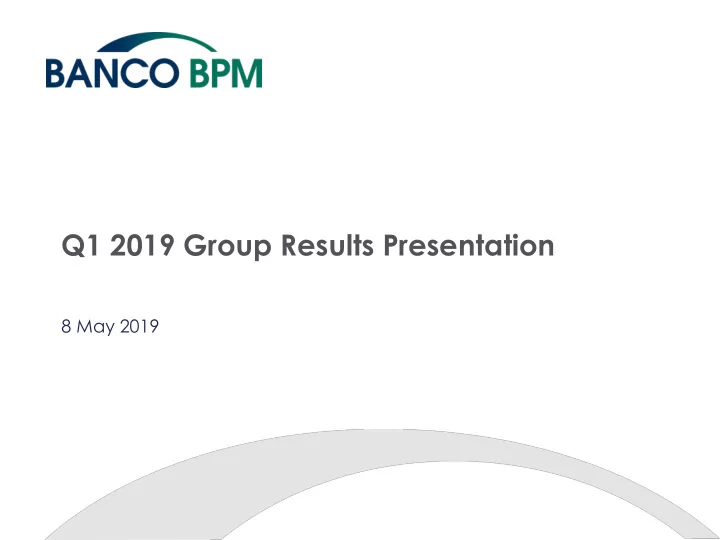 BANCO BPM

Q1 2019 Group Results Presentation

8 May 2019